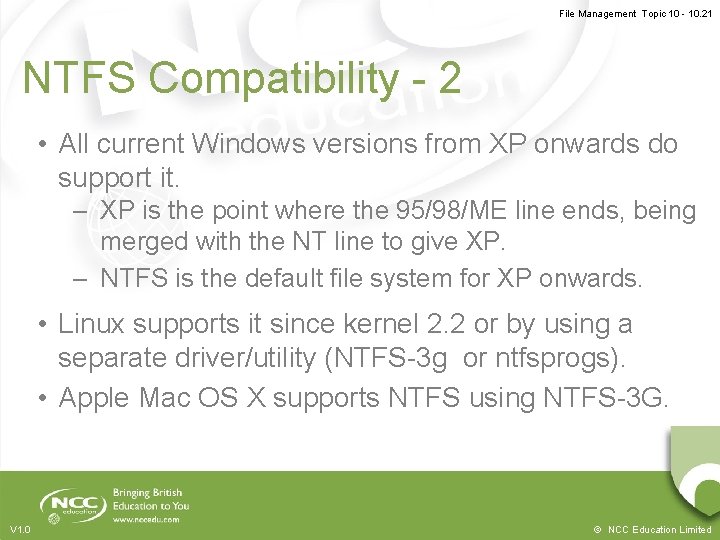 File Management Topic 10 - 10.21

NTFS Compatibility - 2

• All current Windows versions from XP onwards do support it.
– XP is the point where the 95/98/ME line ends, being merged with the NT line to give XP.
– NTFS is the default file system for XP onwards.

• Linux supports it since kernel 2.2 or by using a separate driver/utility (NTFS-3g or ntfsprogs).
• Apple Mac OS X supports NTFS using NTFS-3G.

NCC education

Bringing British Education to You
www.nccedu.com

V1.0

© NCC Education Limited